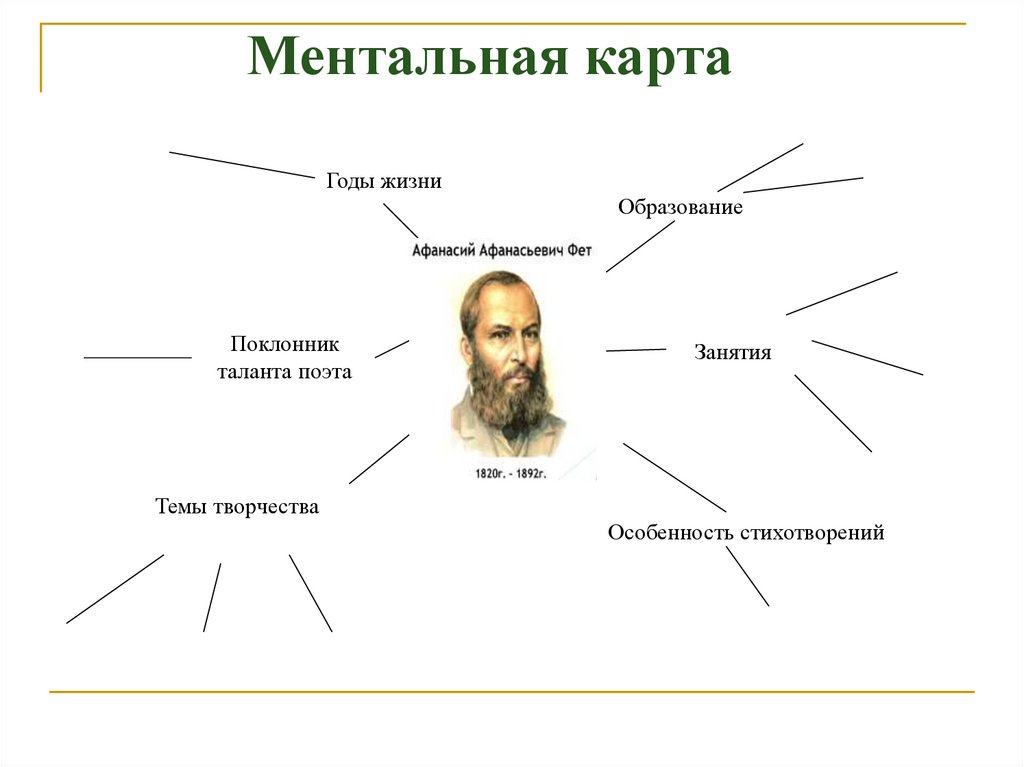 Ментальная карта

Годы жизни

Образование

Афанасий Афанасьевич Фет

Поклонник таланта поэта

Занятия

1820г. - 1892г.

Темы творчества

Особенность стихотворений